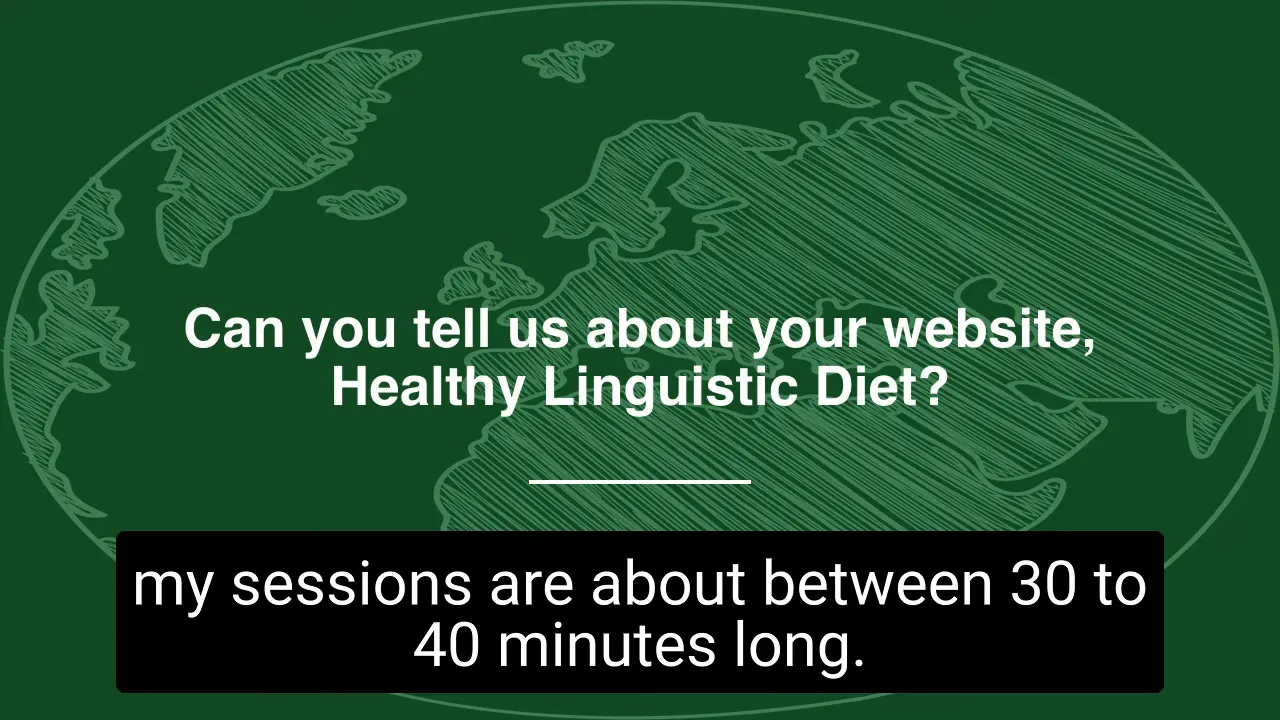 Can you tell us about your website, Healthy Linguistic Diet?

my sessions are about between 30 to 40 minutes long.